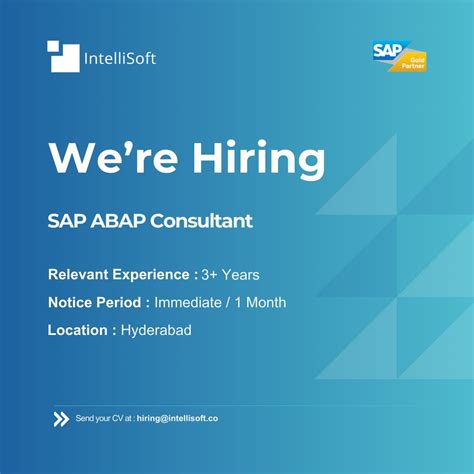 IntelliSoft

SAP Gold Partner

We're Hiring

SAP ABAP Consultant

Relevant Experience : 3+ Years

Notice Period : Immediate / 1 Month

Location : Hyderabad

Send your CV at : hiring@intellisoft.co